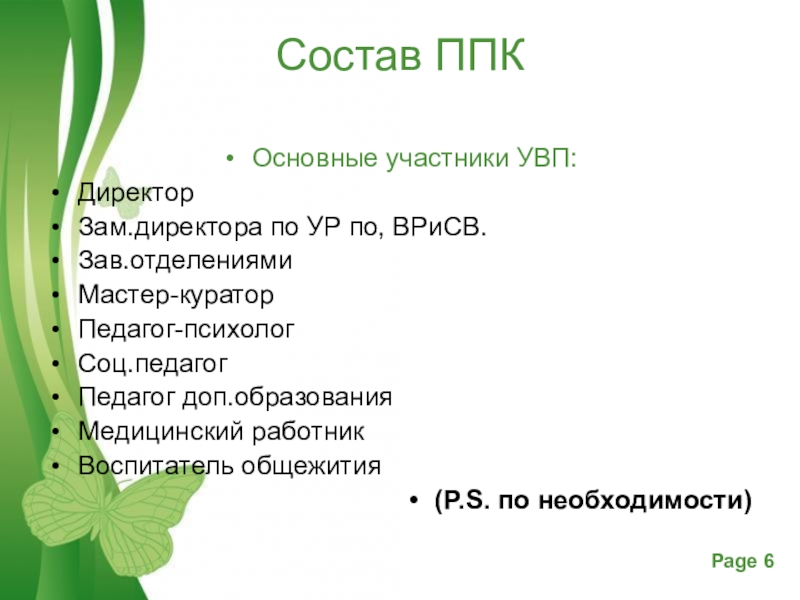 Состав ППК

• Основные участники УВП:
• Директор
• Зам.директора по УР по, ВРиСВ.
• Зав.отделениями
• Мастер-куратор
• Педагог-психолог
• Соц.педагог
• Педагог доп.образования
• Медицинский работник
• Воспитатель общежития
• (P.S. по необходимости)

Page 6